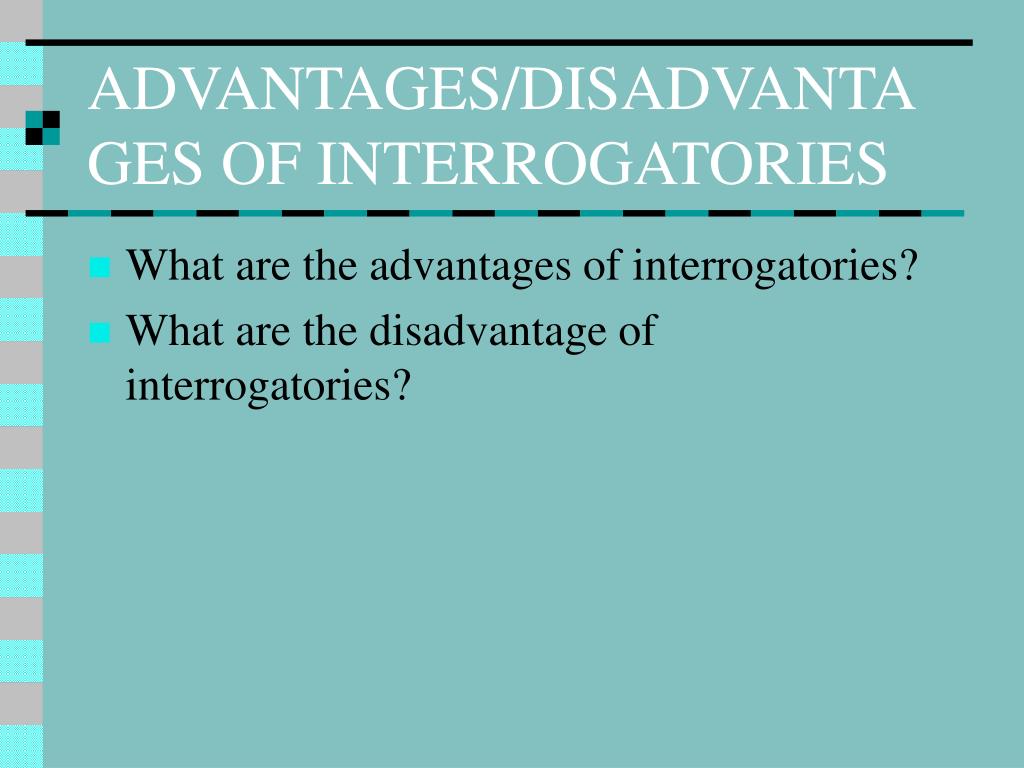 ADVANTAGES/DISADVANTAGES OF INTERROGATORIES

What are the advantages of interrogatories?

What are the disadvantage of interrogatories?